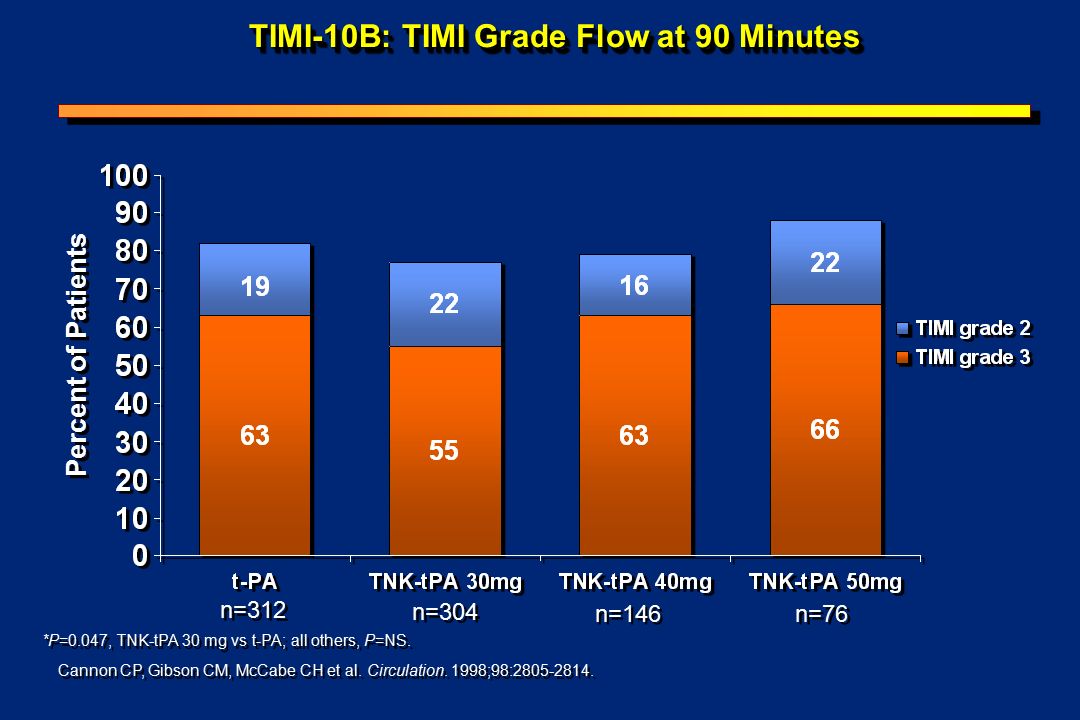 TIMI-10B: TIMI Grade Flow at 90 Minutes

Percent of Patients

100
90
80
70
60
50
40
30
20
10
0

19
63
22
55
16
63
22
66

TIMI grade 2
TIMI grade 3

t-PA
n=312
TNK-tPA 30mg
n=304
TNK-tPA 40mg
n=146
TNK-tPA 50mg
n=76

*P=0.047, TNK-tPA 30 mg vs t-PA; all others, P=NS.

Cannon CP, Gibson CM, McCabe CH et al. Circulation. 1998;98:2805-2814.